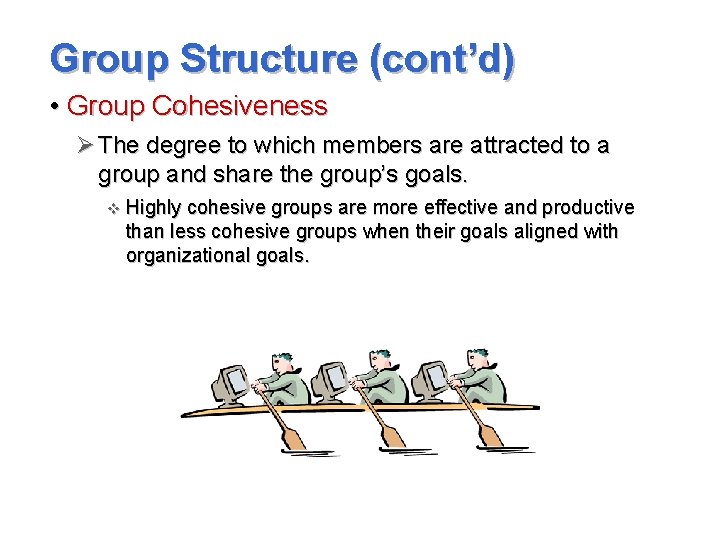 Group Structure (cont’d)

• Group Cohesiveness

➢ The degree to which members are attracted to a group and share the group’s goals.

❖ Highly cohesive groups are more effective and productive than less cohesive groups when their goals aligned with organizational goals.